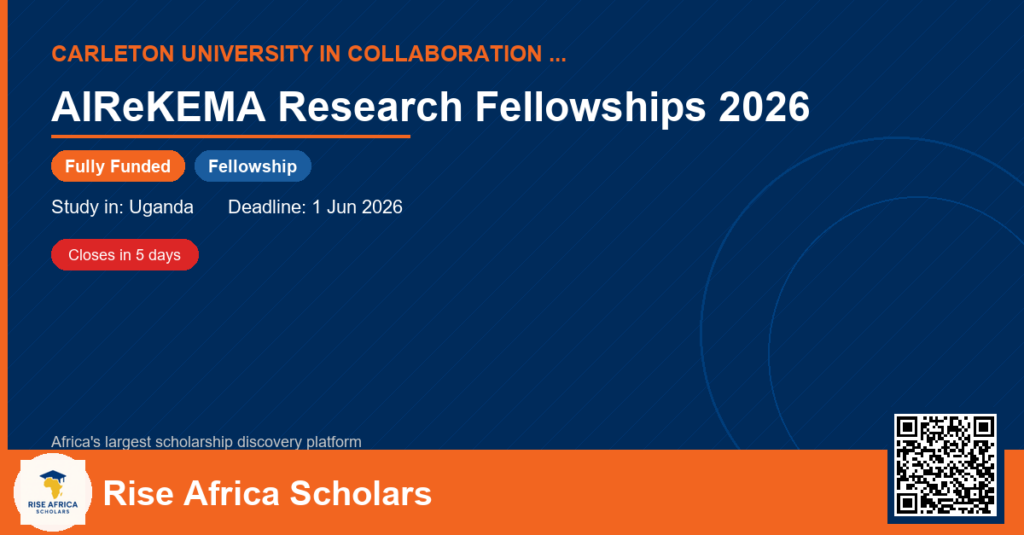 CARLETON UNIVERSITY IN COLLABORATION ...

AIReKEMA Research Fellowships 2026

Fully Funded

Fellowship

Study in: Uganda

Deadline: 1 Jun 2026

Closes in 5 days

Africa's largest scholarship discovery platform

RISE AFRICA SCHOLARS

Rise Africa Scholars